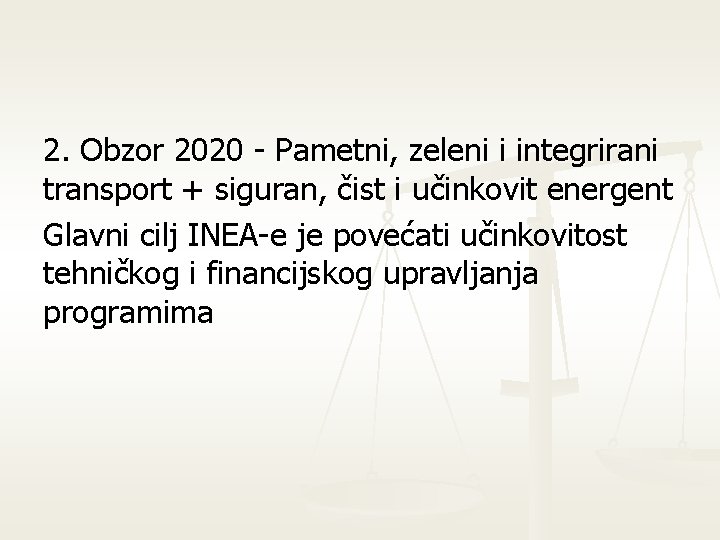 2. Obzor 2020 - Pametni, zeleni i integrirani transport + siguran, čist i učinkovit energent

Glavni cilj INEA-e je povećati učinkovitost tehničkog i financijskog upravljanja programima